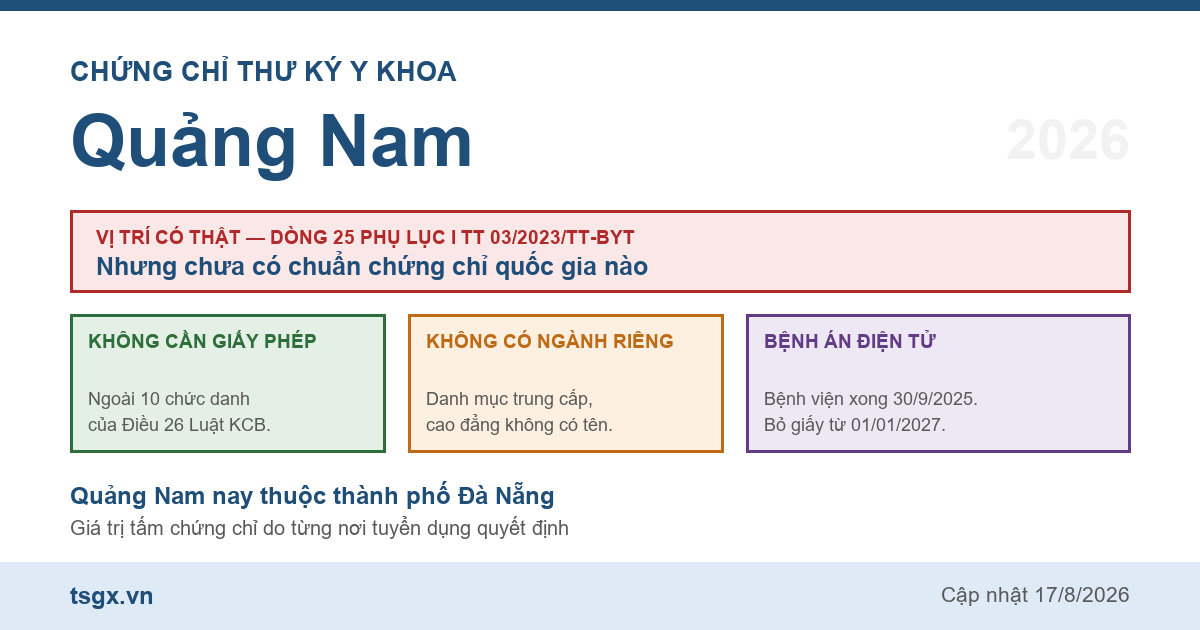 CHỨNG CHỈ THƯ KÝ Y KHOA

Quảng Nam

2026

VỊ TRÍ CÓ THẬT — DÒNG 25 PHỤ LỤC I TT 03/2023/TT-BYT
Nhưng chưa có chuẩn chứng chỉ quốc gia nào

KHÔNG CẦN GIẤY PHÉP

Ngoài 10 chức danh của Điều 26 Luật KCB.

KHÔNG CÓ NGÀNH RIÊNG

Danh mục trung cấp, cao đẳng không có tên.

BỆNH ÁN ĐIỆN TỬ

Bệnh viện xong 30/9/2025. Bỏ giấy từ 01/01/2027.

Quảng Nam nay thuộc thành phố Đà Nẵng

Giá trị tấm chứng chỉ do từng nơi tuyển dụng quyết định

tsgx.vn

Cập nhật 17/8/2026